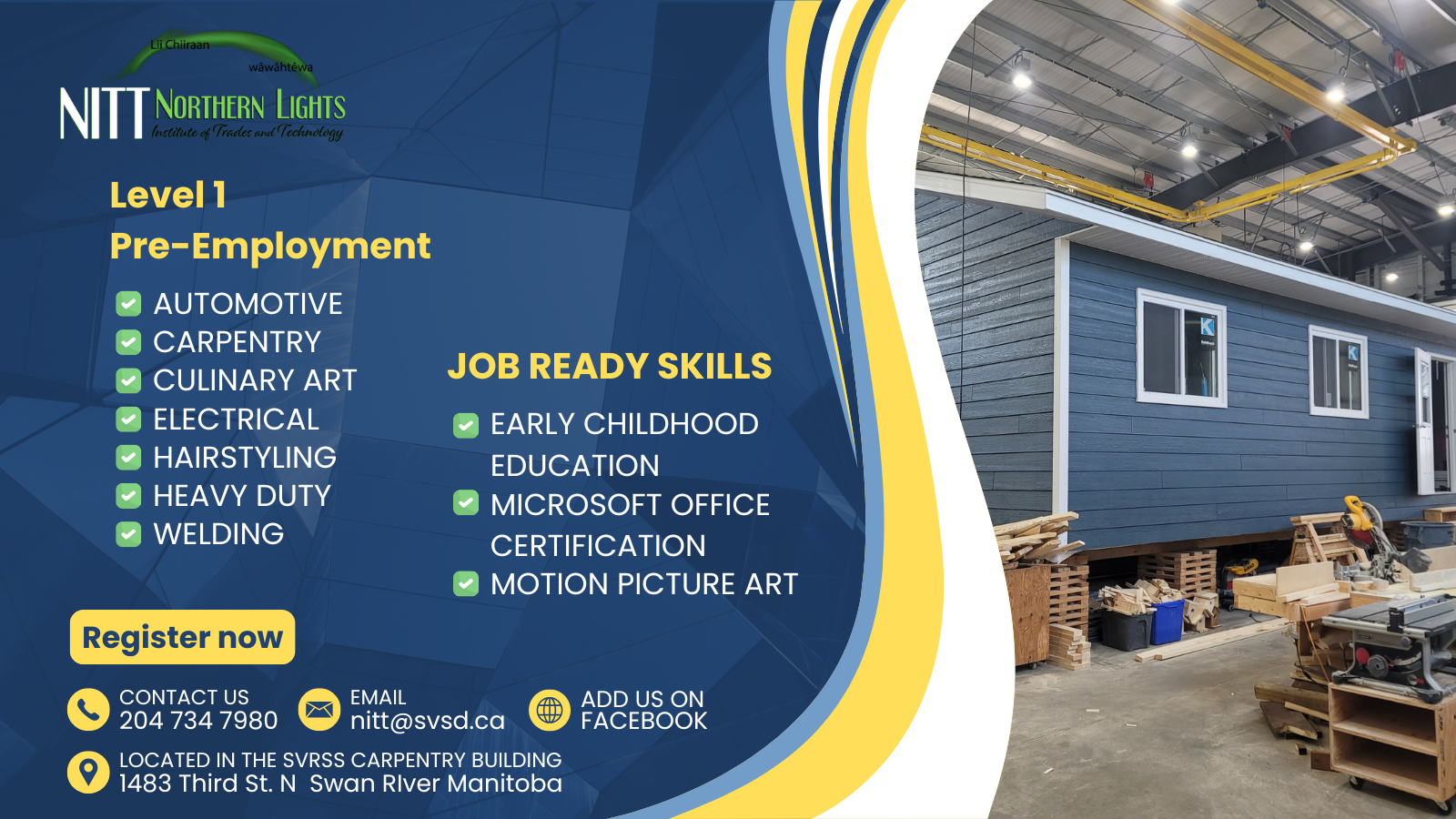 Lii Chiiraan
wâwâhtêwa
NITT NORTHERN LIGHTS
Institute of Trades and Technology

Level 1
Pre-Employment

AUTOMOTIVE
CARPENTRY
CULINARY ART
ELECTRICAL
HAIRSTYLING
HEAVY DUTY
WELDING

JOB READY SKILLS

EARLY CHILDHOOD EDUCATION
MICROSOFT OFFICE CERTIFICATION
MOTION PICTURE ART

Register now

CONTACT US
204 734 7980

EMAIL
nitt@svsd.ca

ADD US ON
FACEBOOK

LOCATED IN THE SVRSS CARPENTRY BUILDING
1483 Third St. N Swan RIver Manitoba